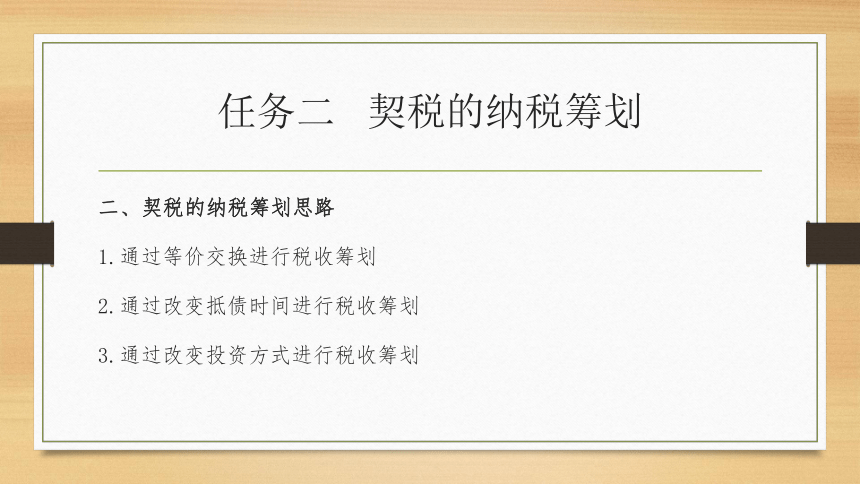 任务二　契税的纳税筹划

二、契税的纳税筹划思路

1. 通过等价交换进行税收筹划

2. 通过改变抵债时间进行税收筹划

3. 通过改变投资方式进行税收筹划